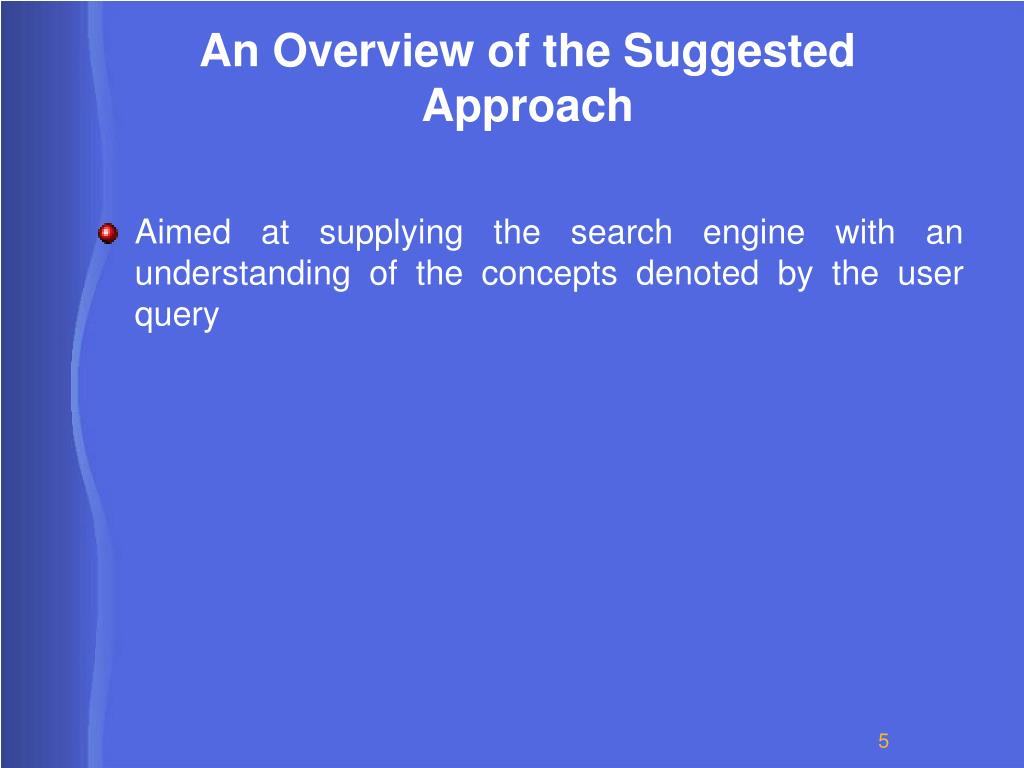 An Overview of the Suggested Approach

Aimed at supplying the search engine with an understanding of the concepts denoted by the user query

5